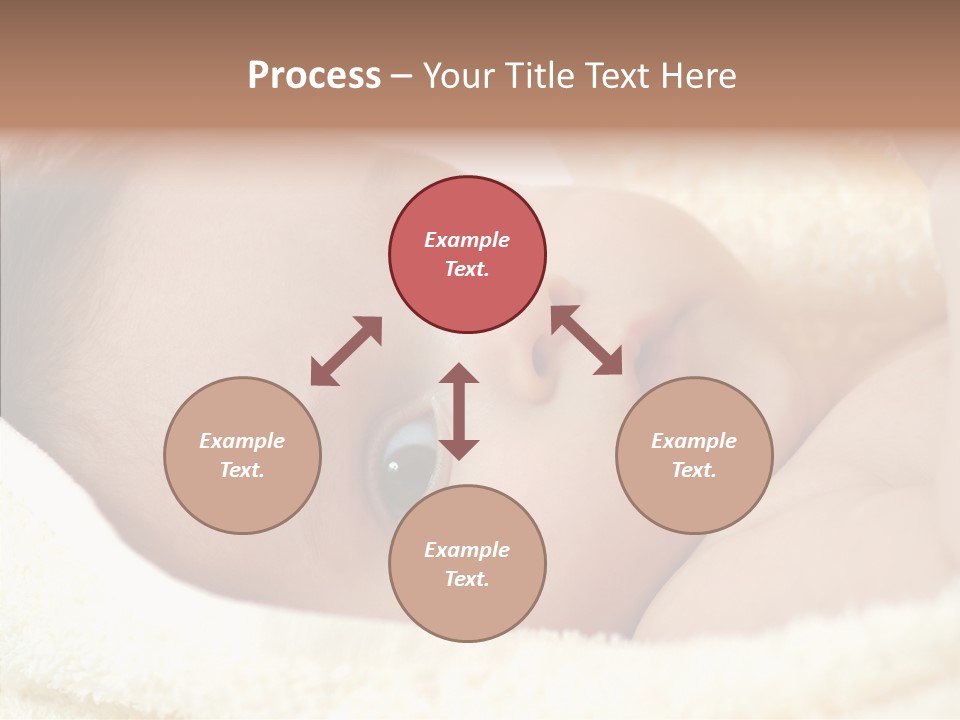 Process – Your Title Text Here

Example Text.

Example Text.

Example Text.

Example Text.